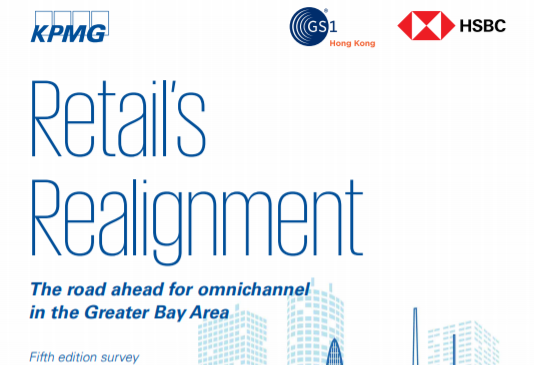 KPMG

GS1
Hong Kong

HSBC

Retail's Realignment

The road ahead for omnichannel in the Greater Bay Area

Fifth edition survey